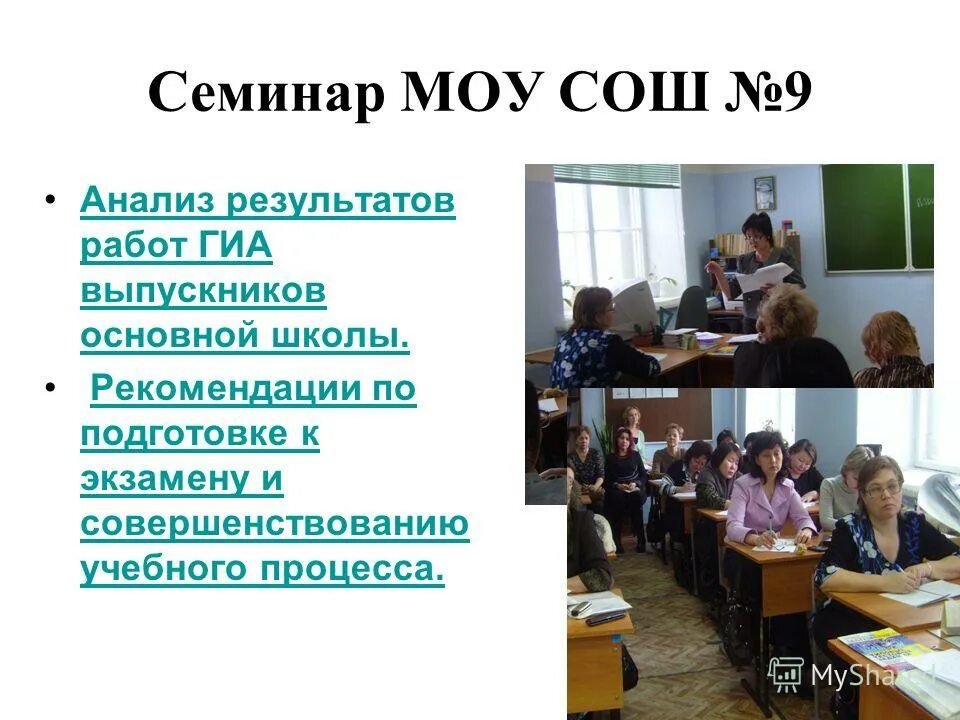 Семинар МОУ СОШ №9

• Анализ результатов работ ГИА выпускников основной школы.
• Рекомендации по подготовке к экзамену и совершенствованию учебного процесса.

MyShared